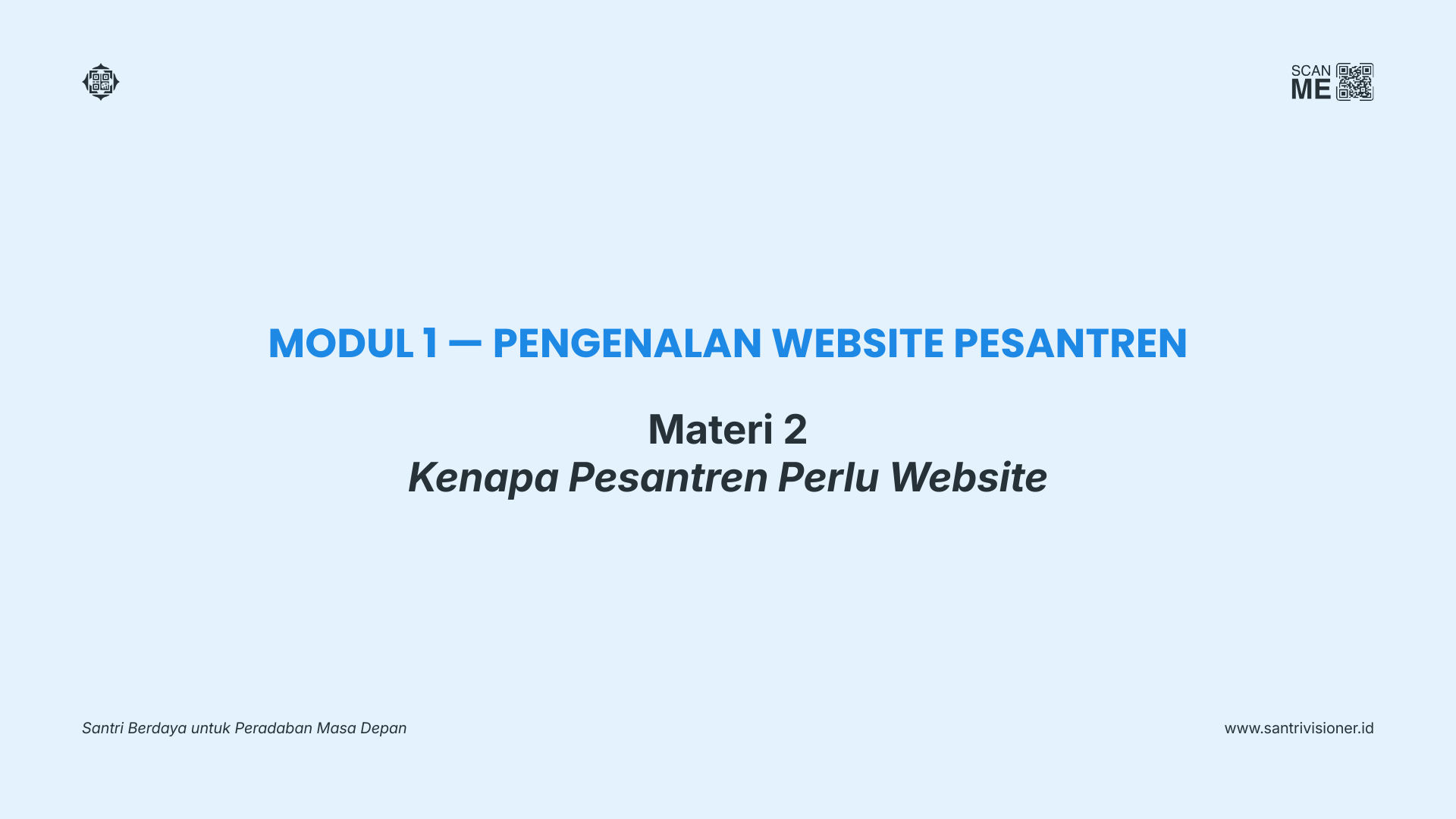 SCAN ME

MODUL 1 — PENGENALAN WEBSITE PESANTREN

Materi 2
Kenapa Pesantren Perlu Website

Santri Berdaya untuk Peradaban Masa Depan

www.santrivisioner.id